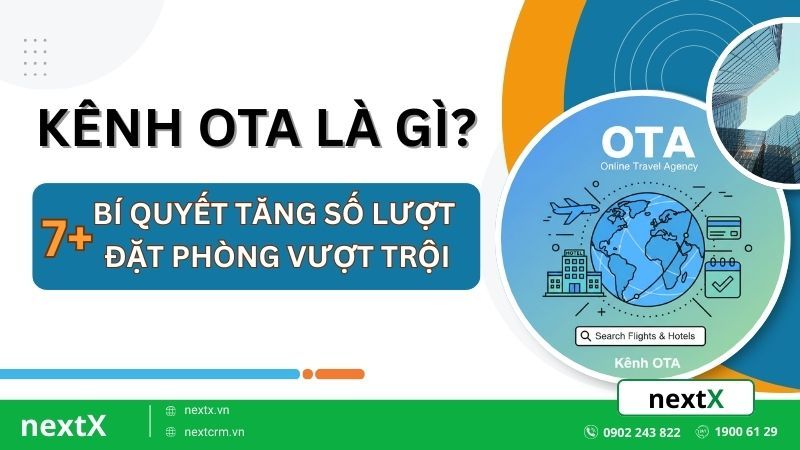 KÊNH OTA LÀ GÌ?

7+ BÍ QUYẾT TĂNG SỐ LƯỢT ĐẶT PHÒNG VƯỢT TRỘI

OTA
Online Travel Agency

HOTEL

Search Flights & Hotels

Kênh OTA

nextX

nextX

nextx.vn
nextcrm.vn

0902 243 822
1900 61 29